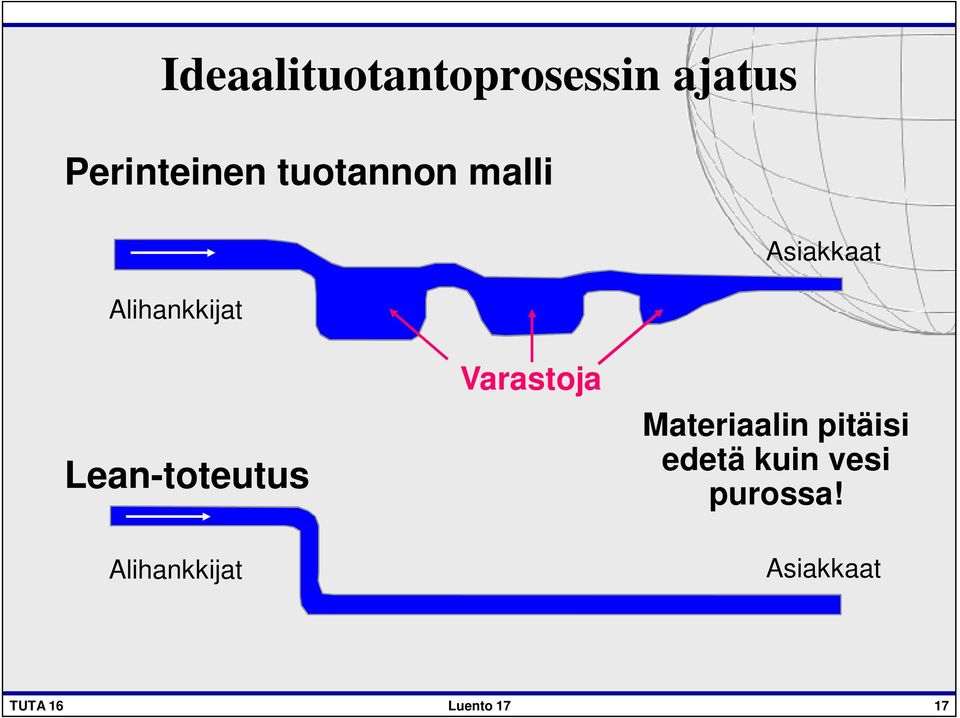 Ideaalituotantoprosessin ajatus

Perinteinen tuotannon malli

Asiakkaat

Alihankkijat

Varastoja

Materiaalin pitäisi edetä kuin vesi purossa!

Lean-toteutus

Alihankkijat

Asiakkaat

TUTA 16

Luento 17

17